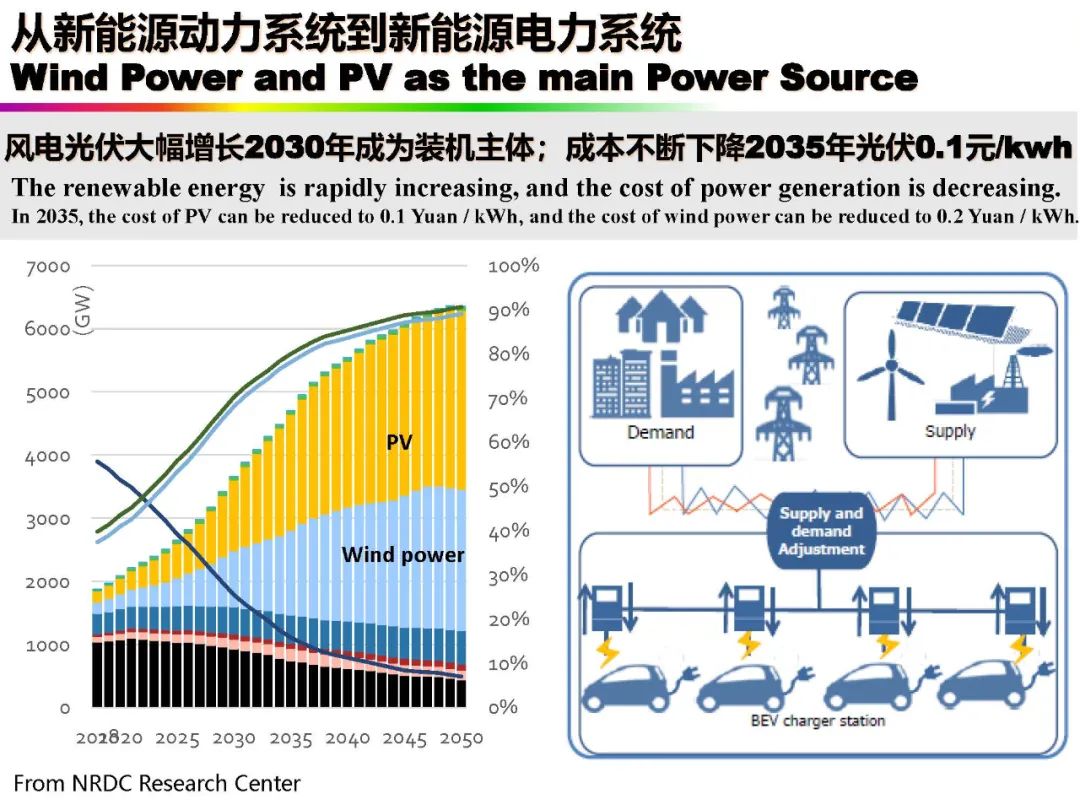 从新能源动力系统到新能源电力系统
Wind Power and PV as the main Power Source

风电光伏大幅增长2030年成为装机主体；成本不断下降2035年光伏0.1元/kwh
The renewable energy is rapidly increasing, and the cost of power generation is decreasing.
In 2035, the cost of PV can be reduced to 0.1 Yuan / kWh, and the cost of wind power can be reduced to 0.2 Yuan / kWh.

7000
6000
5000
4000
3000
2000
1000
0
(GW)
100%
90%
80%
70%
60%
50%
40%
30%
20%
10%
0%
PV
Wind power
2018
2020
2025
2030
2035
2040
2045
2050

Demand
Supply
Supply and demand Adjustment
BEV charger station

From NRDC Research Center